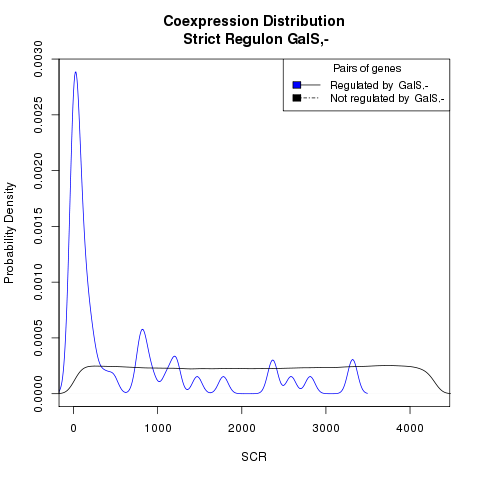 Coexpression Distribution
Strict Regulon GalS,-

Pairs of genes
Regulated by GalS.-
Not regulated by GalS.-

Probability Density

0.0030
0.0025
0.0020
0.0015
0.0010
0.0005
0.0000

0
1000
2000
3000
4000

SCR